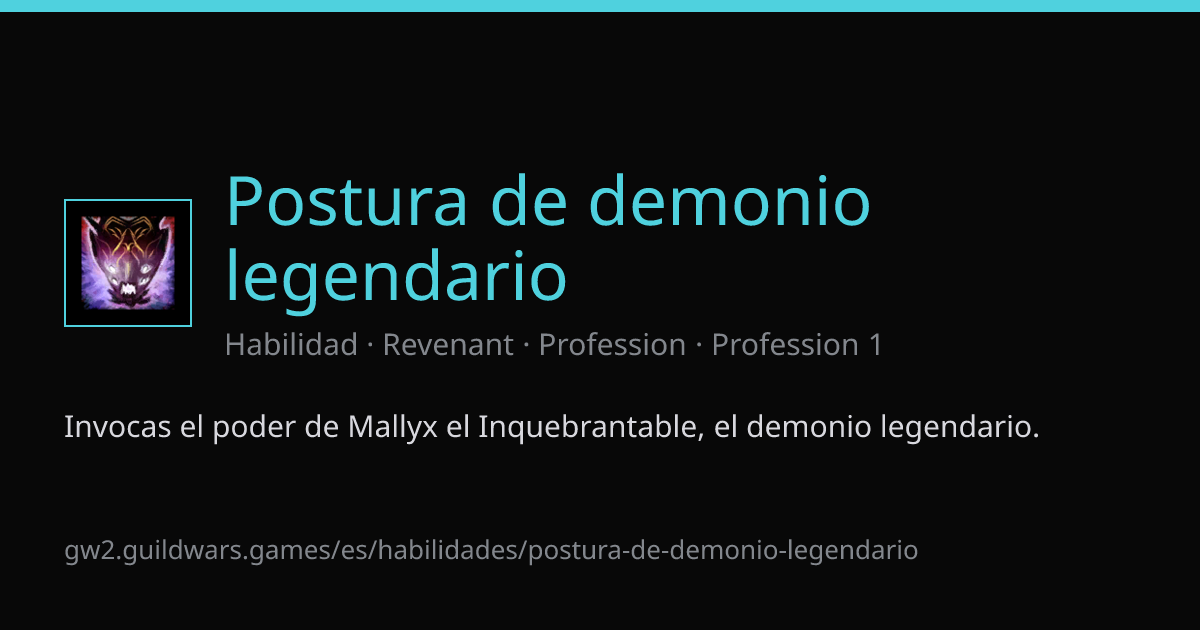 Postura de demonio legendario

Habilidad · Revenant · Profession · Profession 1

Invocas el poder de Mallyx el Inquebrantable, el demonio legendario.

gw2.guildwars.games/es/habilidades/postura-de-demonio-legendario